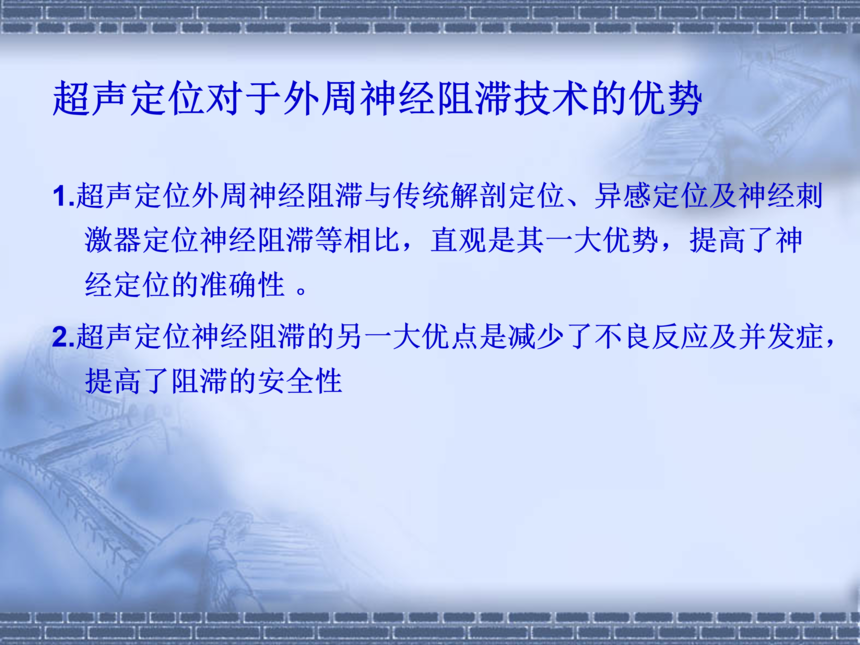 超声定位对于外周神经阻滞技术的优势

1.超声定位外周神经阻滞与传统解剖定位、异感定位及神经刺激器定位神经阻滞等相比，直观是其一大优势，提高了神经定位的准确性 。

2.超声定位神经阻滞的另一大优点是减少了不良反应及并发症，提高了阻滞的安全性